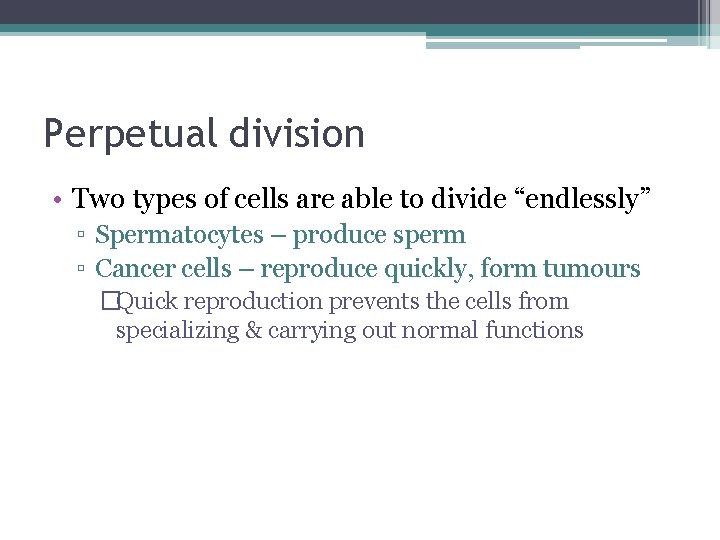 Perpetual division

• Two types of cells are able to divide “endlessly”
▫ Spermatocytes – produce sperm
▫ Cancer cells – reproduce quickly, form tumours
□Quick reproduction prevents the cells from specializing & carrying out normal functions